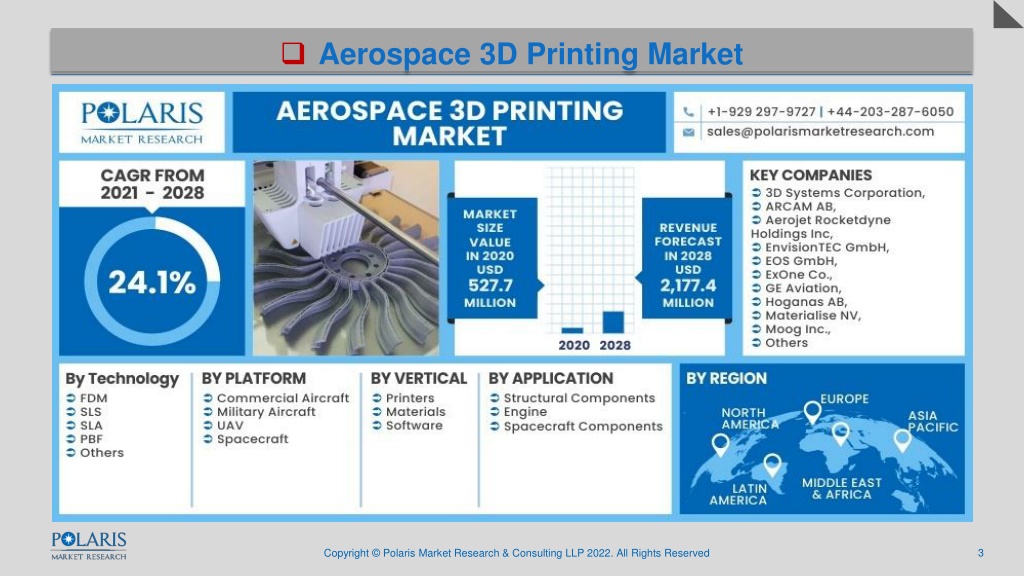 Aerospace 3D Printing Market

POLARIS
MARKET RESEARCH

AEROSPACE 3D PRINTING MARKET

+1-929 297-9727 | +44-203-287-6050
sales@polarismarketresearch.com

CAGR FROM 2021 - 2028

24.1%

MARKET SIZE VALUE IN 2020 USD 527.7 MILLION

REVENUE FORECAST IN 2028 USD 2,177.4 MILLION

2020 2028

KEY COMPANIES
3D Systems Corporation,
ARCAM AB,
Aerojet Rocketdyne Holdings Inc,
EnvisionTEC GmbH,
EOS GmbH,
ExOne Co.,
GE Aviation,
Hoganas AB,
Materialise NV,
Moog Inc.,
Others

By Technology
FDM
SLS
SLA
PBF
Others

BY PLATFORM
Commercial Aircraft
Military Aircraft
UAV
Spacecraft

BY VERTICAL
Printers
Materials
Software

BY APPLICATION
Structural Components
Engine
Spacecraft Components

BY REGION
NORTH AMERICA
EUROPE
ASIA PACIFIC
LATIN AMERICA
MIDDLE EAST & AFRICA

POLARIS
MARKET RESEARCH

Copyright © Polaris Market Research & Consulting LLP 2022. All Rights Reserved

3